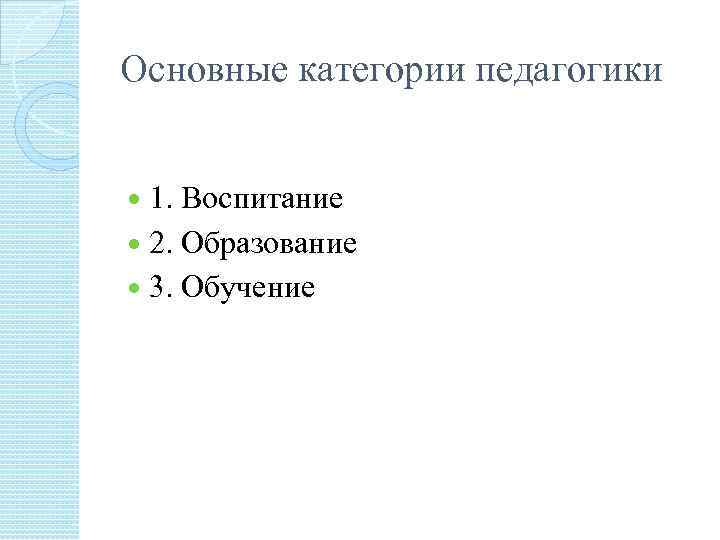 Основные категории педагогики

1. Воспитание
2. Образование
3. Обучение